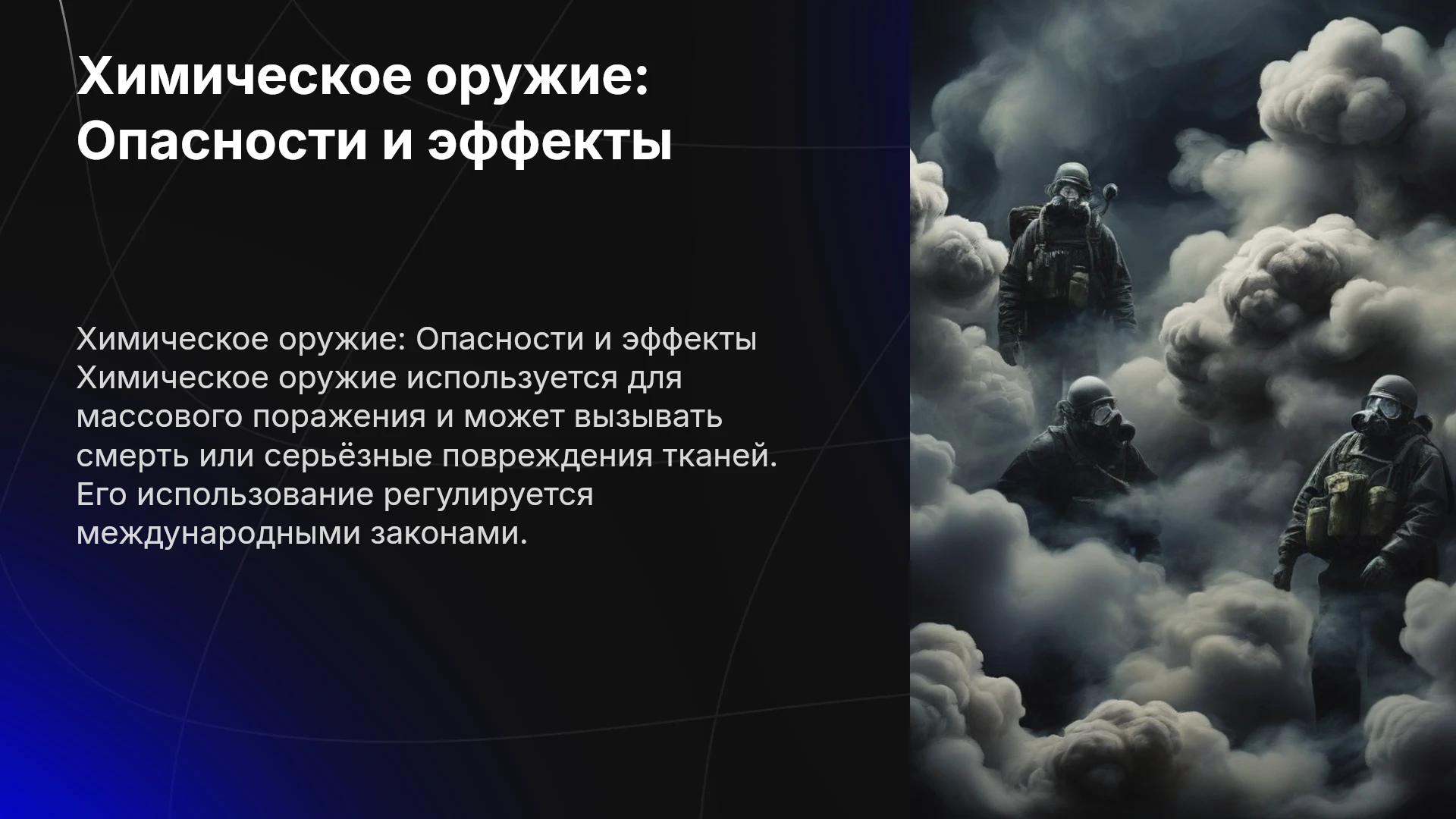 Химическое оружие: Опасности и эффекты

Химическое оружие: Опасности и эффекты Химическое оружие используется для массового поражения и может вызывать смерть или серьёзные повреждения тканей. Его использование регулируется международными законами.